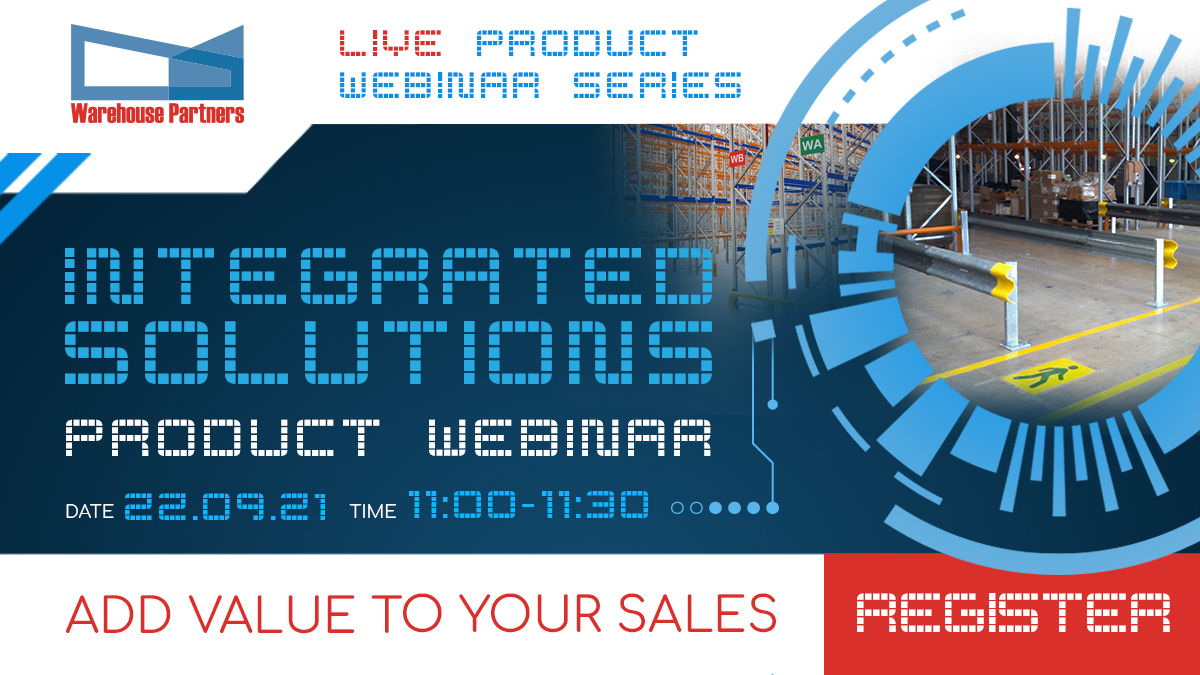 Warehouse Partners

LIVE PRODUCT WEBINAR SERIES

WB WA

INTEGRATED SOLUTIONS

PRODUCT WEBINAR

DATE 22.09.21 TIME 11:00-11:30

ADD VALUE TO YOUR SALES

REGISTER